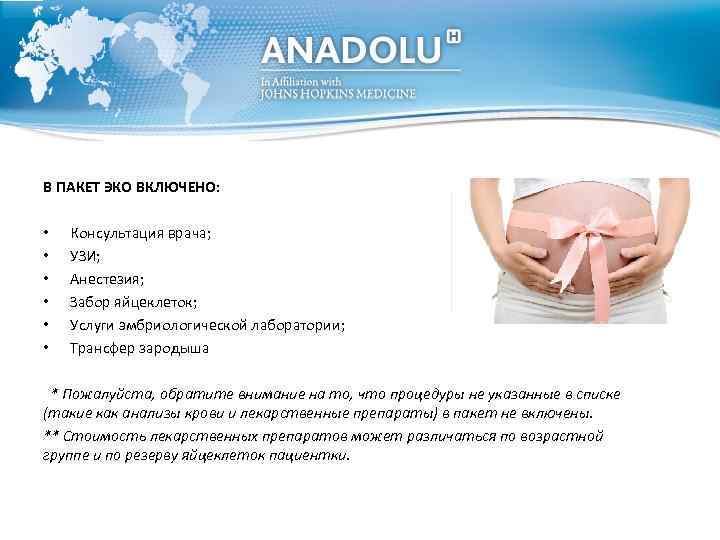 ANADOLU H
In Affiliation with
JOHNS HOPKINS MEDICINE

В ПАКЕТ ЭКО ВКЛЮЧЕНО:

• Консультация врача;
• УЗИ;
• Анестезия;
• Забор яйцеклеток;
• Услуги эмбриологической лаборатории;
• Трансфер зародыша

* Пожалуйста, обратите внимание на то, что процедуры не указанные в списке (такие как анализы крови и лекарственные препараты) в пакет не включены.
** Стоимость лекарственных препаратов может различаться по возрастной группе и по резерву яйцеклеток пациентки.